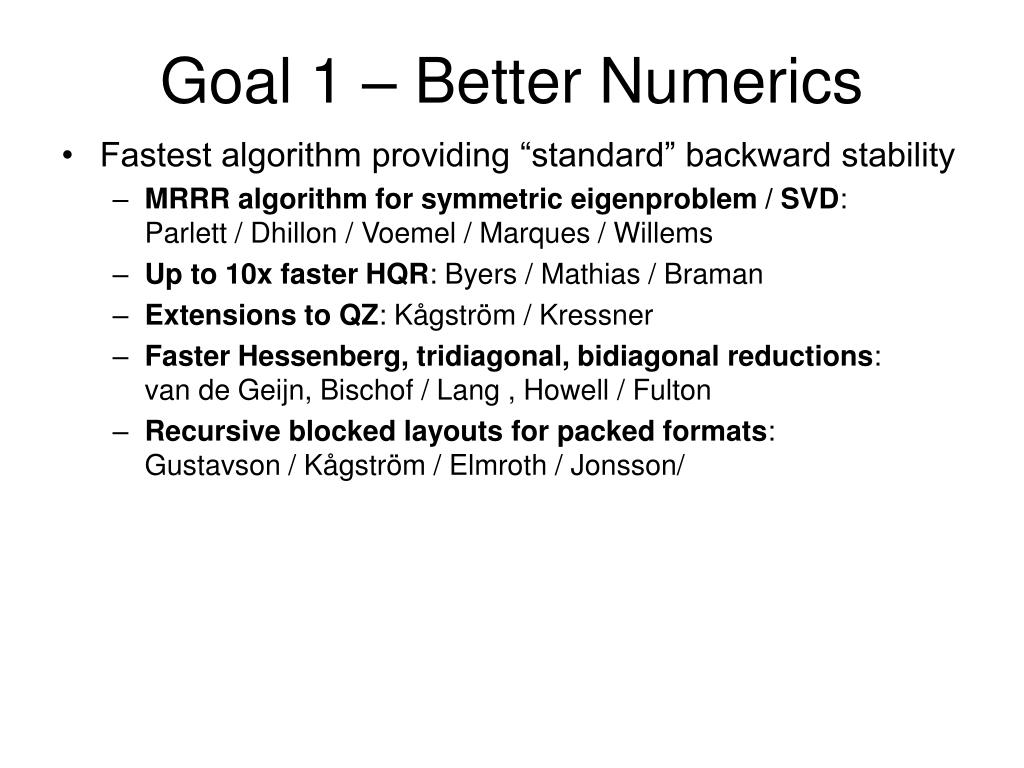 Goal 1 – Better Numerics

• Fastest algorithm providing “standard” backward stability
 – MRRR algorithm for symmetric eigenproblem / SVD: Parlett / Dhillon / Voemel / Marques / Willems
 – Up to 10x faster HQR: Byers / Mathias / Braman
 – Extensions to QZ: Kågström / Kressner
 – Faster Hessenberg, tridiagonal, bidiagonal reductions: van de Geijn, Bischof / Lang , Howell / Fulton
 – Recursive blocked layouts for packed formats: Gustavson / Kågström / Elmroth / Jonsson/